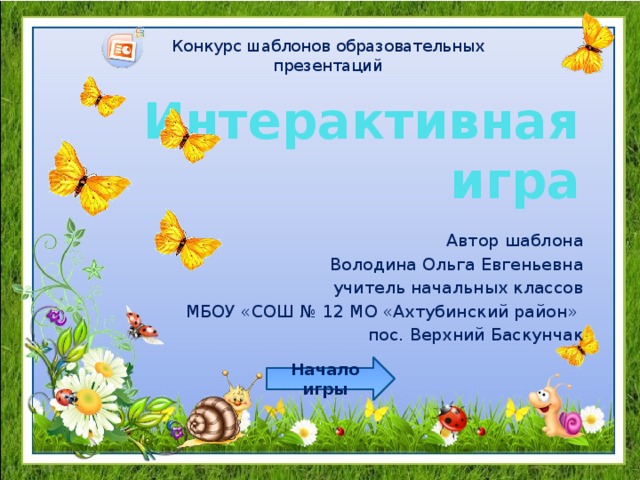 Конкурс шаблонов образовательных презентаций

Интерактивная игра

Автор шаблона
Володина Ольга Евгеньевна
учитель начальных классов
МБОУ «СОШ № 12 МО «Ахтубинский район»
пос. Верхний Баскунчак

Начало игры